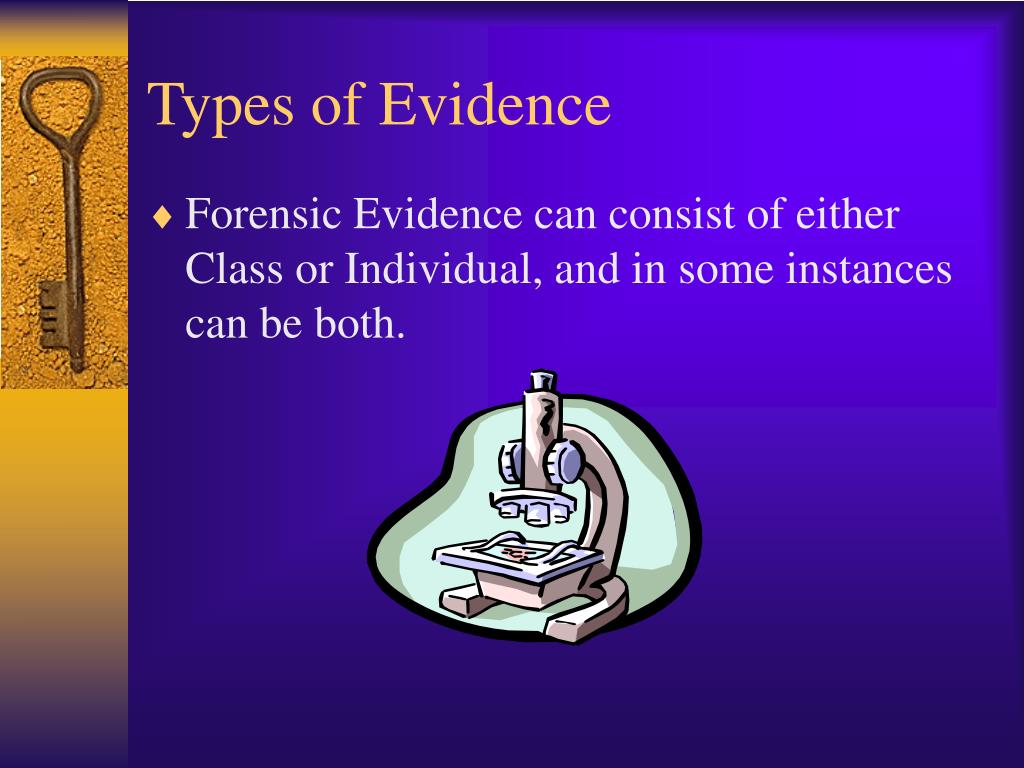 Types of Evidence

♦ Forensic Evidence can consist of either Class or Individual, and in some instances can be both.